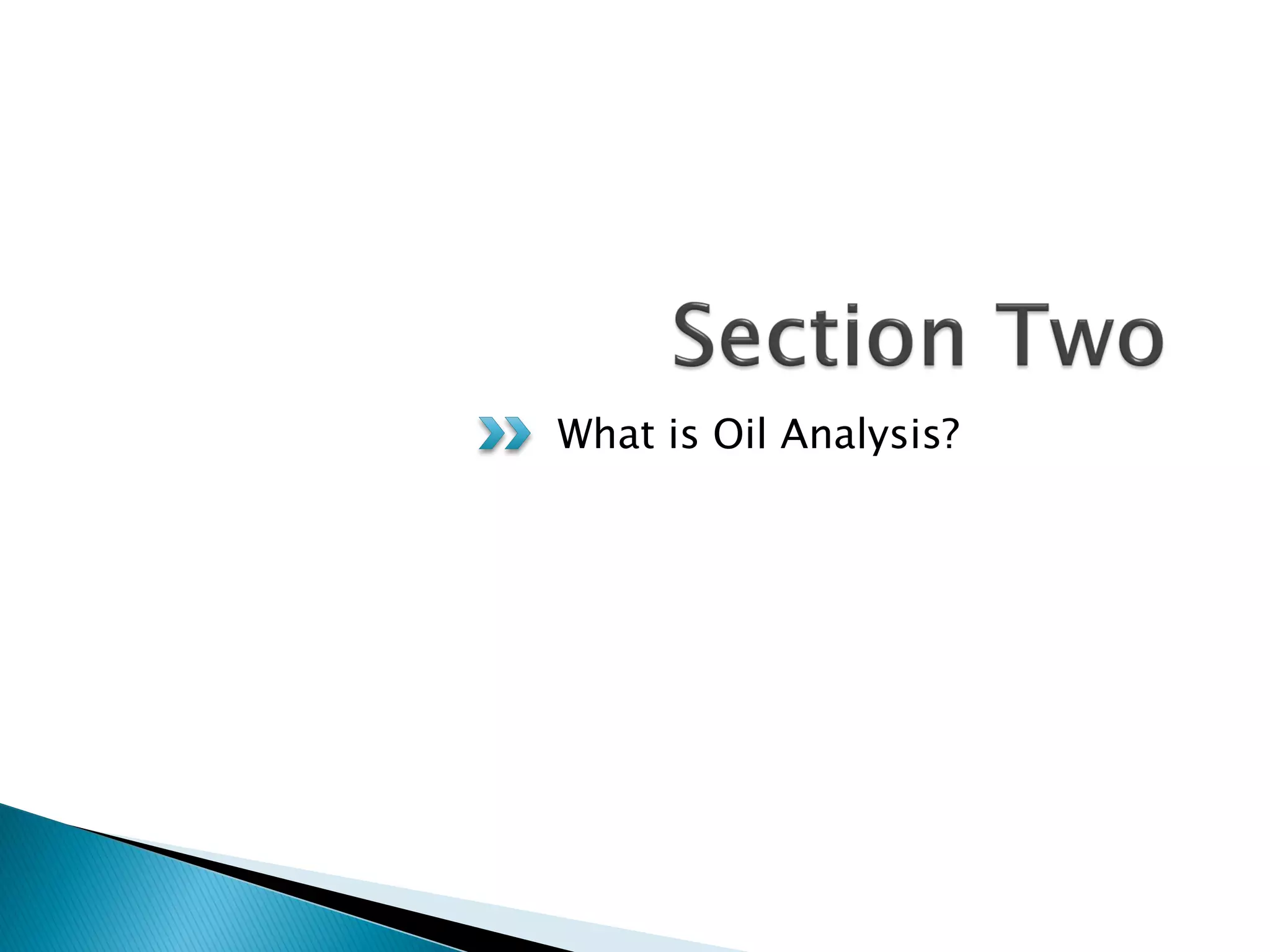 Section Two

What is Oil Analysis?